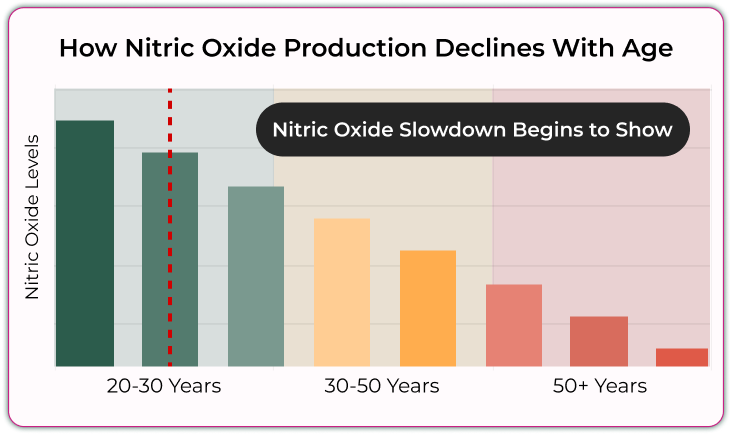 How Nitric Oxide Production Declines With Age

Nitric Oxide Slowdown Begins to Show

Nitric Oxide Levels

20-30 Years

30-50 Years

50+ Years